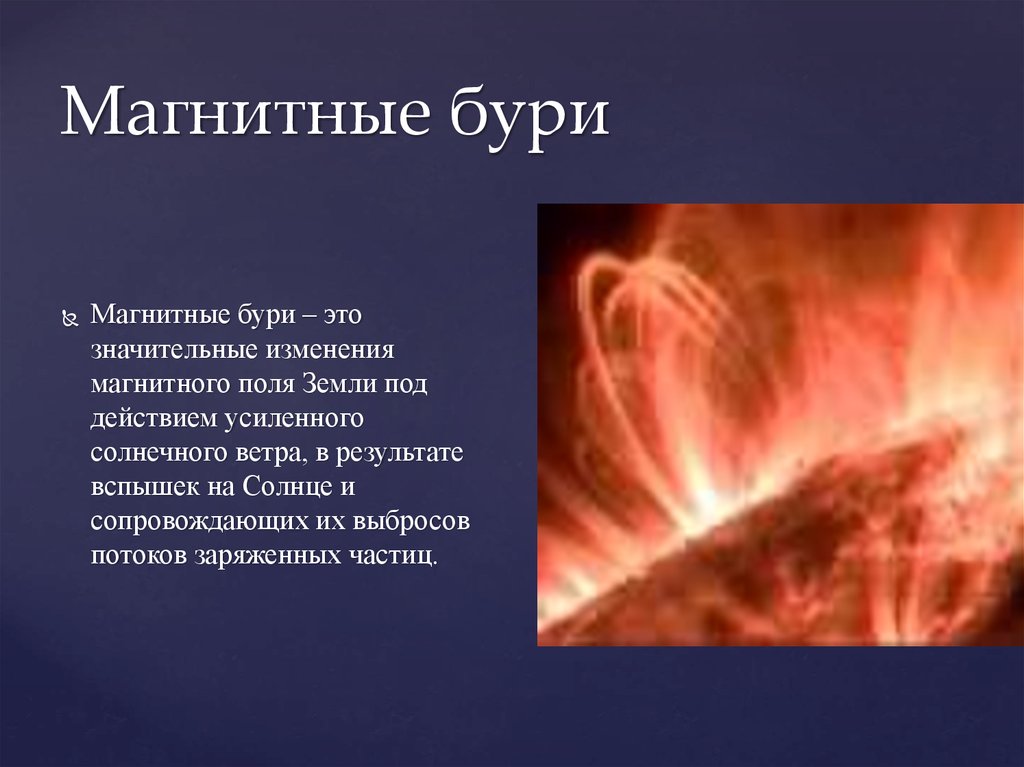 Магнитные бури

Магнитные бури – это значительные изменения магнитного поля Земли под действием усиленного солнечного ветра, в результате вспышек на Солнце и сопровождающих их выбросов потоков заряженных частиц.